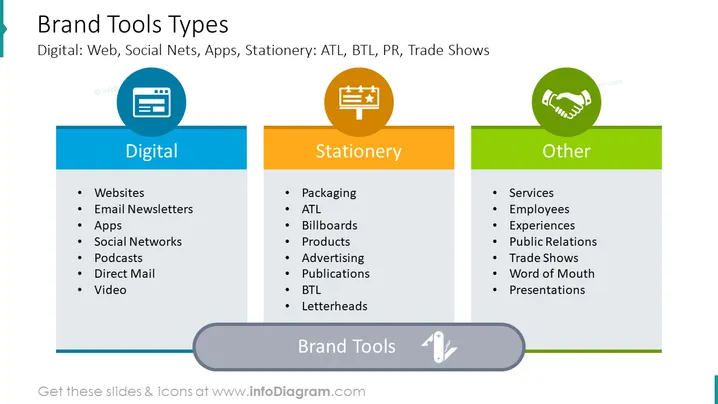 Brand Tools Types

Digital: Web, Social Nets, Apps, Stationery: ATL, BTL, PR, Trade Shows

Digital

- Websites
- Email Newsletters
- Apps
- Social Networks
- Podcasts
- Direct Mail
- Video

Stationery

- Packaging
- ATL
- Billboards
- Products
- Advertising
- Publications
- BTL
- Letterheads

Other

- Services
- Employees
- Experiences
- Public Relations
- Trade Shows
- Word of Mouth
- Presentations

Brand Tools

Get these slides & icons at www.infoDiagram.com